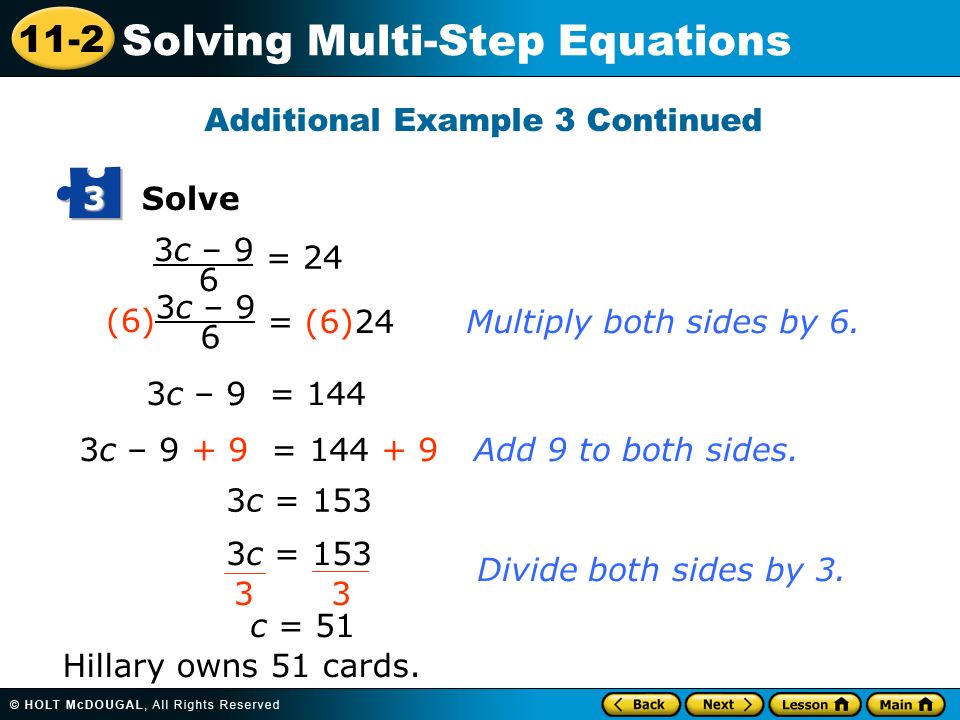 11-2 Solving Multi-Step Equations

Additional Example 3 Continued

3 Solve

$\frac{3c - 9}{6} = 24$

$(6)\frac{3c - 9}{6} = (6)24$ Multiply both sides by 6.

$3c - 9 = 144$

$3c - 9 + 9 = 144 + 9$ Add 9 to both sides.

$3c = 153$

$\frac{3c}{3} = \frac{153}{3}$ Divide both sides by 3.

$c = 51$

Hillary owns 51 cards.

© HOLT McDOUGAL, All Rights Reserved

Back Next Lesson Main